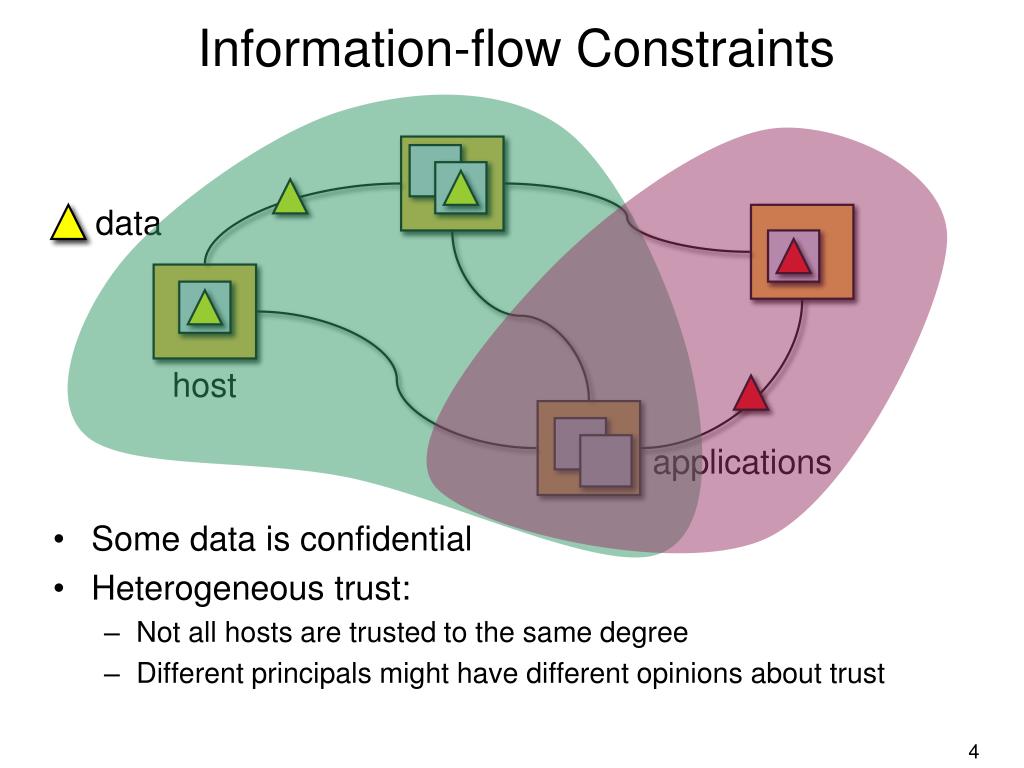 Information-flow Constraints

data

host

applications

• Some data is confidential
• Heterogeneous trust:
– Not all hosts are trusted to the same degree
– Different principals might have different opinions about trust

4